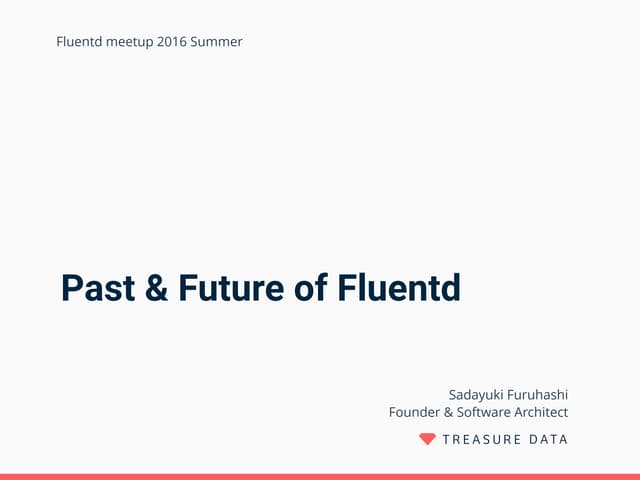 Fluentd meetup 2016 Summer

Past & Future of Fluentd

Sadayuki Furuhashi
Founder & Software Architect

TREASURE DATA